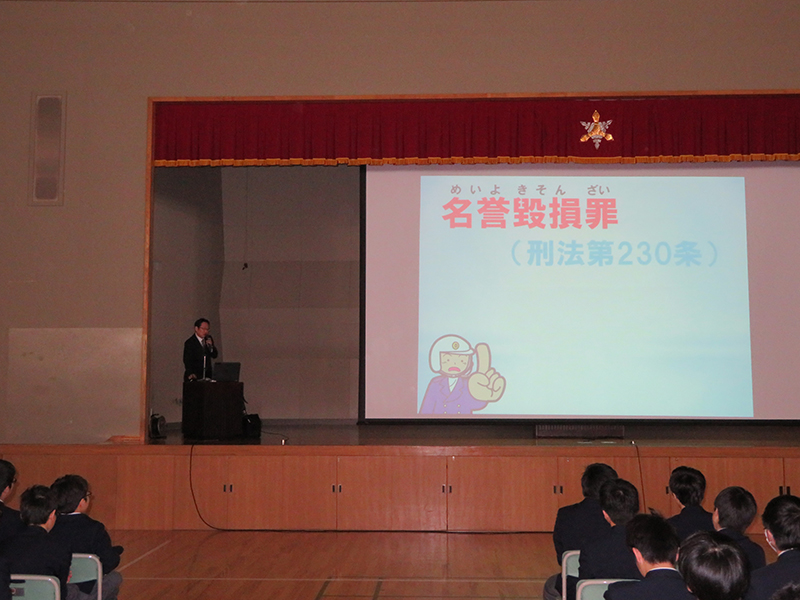 めいよきそんざい
名誉毀損罪
（刑法第230条）